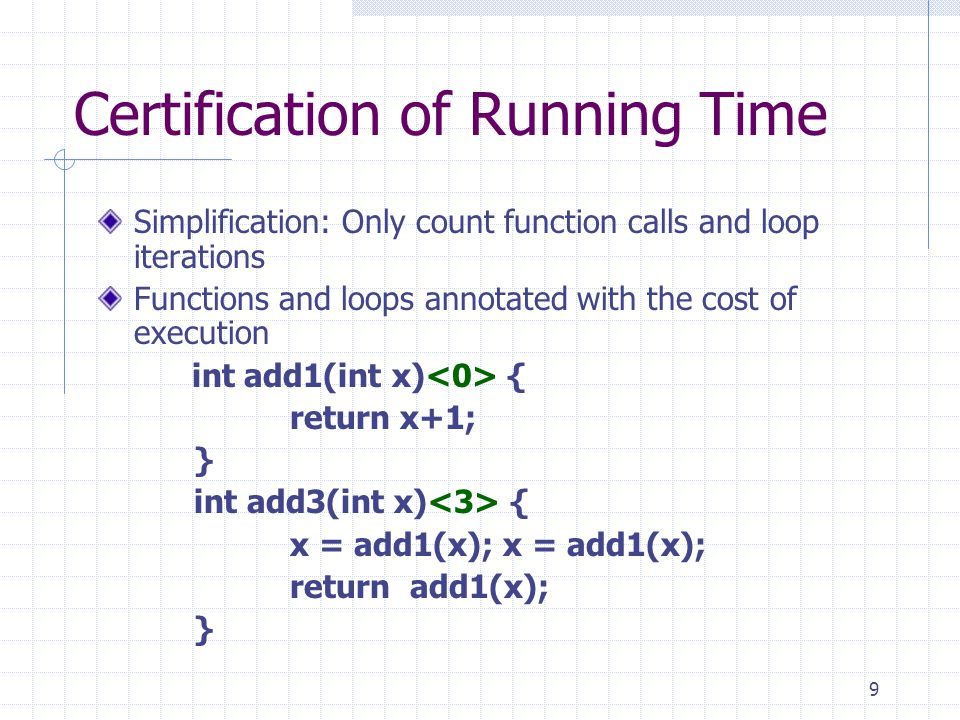 Certification of Running Time

Simplification: Only count function calls and loop iterations

Functions and loops annotated with the cost of execution

int add1(int x)<0> {
return x+1;
}
int add3(int x)<3> {
x = add1(x); x = add1(x);
return add1(x);
}

9